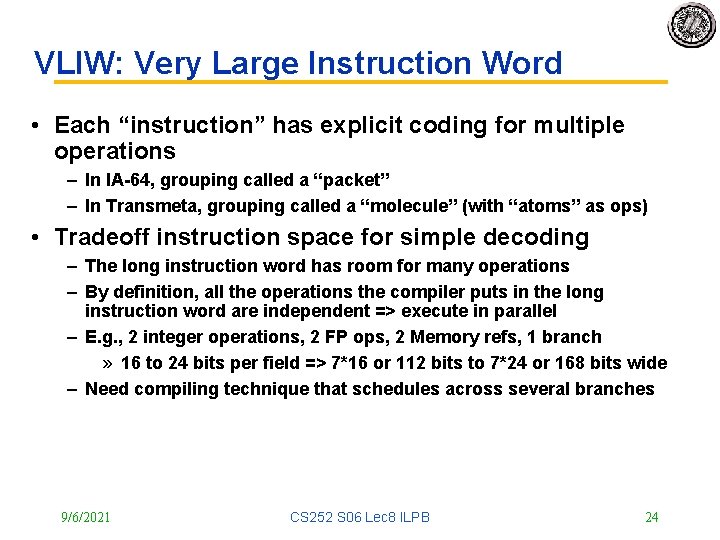 VLIW: Very Large Instruction Word

• Each “instruction” has explicit coding for multiple operations
– In IA-64, grouping called a “packet”
– In Transmeta, grouping called a “molecule” (with “atoms” as ops)

• Tradeoff instruction space for simple decoding
– The long instruction word has room for many operations
– By definition, all the operations the compiler puts in the long instruction word are independent => execute in parallel
– E.g., 2 integer operations, 2 FP ops, 2 Memory refs, 1 branch
» 16 to 24 bits per field => 7*16 or 112 bits to 7*24 or 168 bits wide
– Need compiling technique that schedules across several branches

9/6/2021 CS252 S06 Lec8 ILPB 24